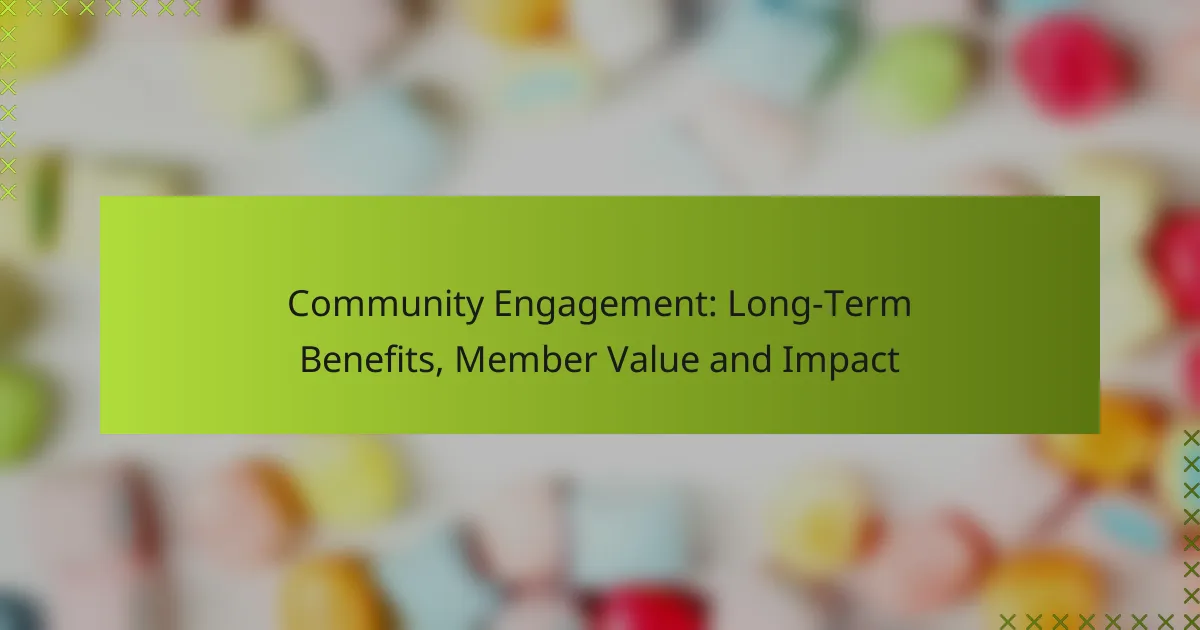 Community Engagement: Long-Term Benefits, Member Value and Impact